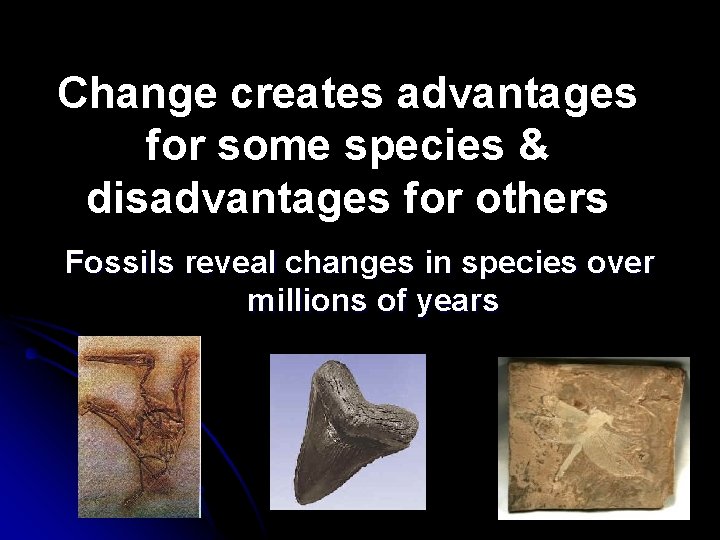 Change creates advantages for some species & disadvantages for others

Fossils reveal changes in species over millions of years